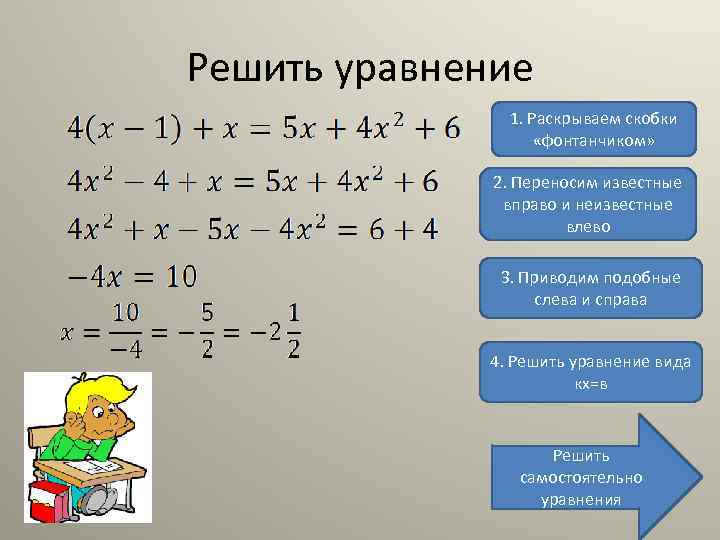 Решить уравнение

$4(x-1)+x=5x+4x^2+6$

$4x^2-4+x=5x+4x^2+6$

$4x^2+x-5x-4x^2=6+4$

$-4x=10$

$x=\frac{10}{-4}=-\frac{5}{2}=-2\frac{1}{2}$

1. Раскрываем скобки «фонтанчиком»

2. Переносим известные вправо и неизвестные влево

3. Приводим подобные слева и справа

4. Решить уравнение вида кх=в

Решить самостоятельно уравнения